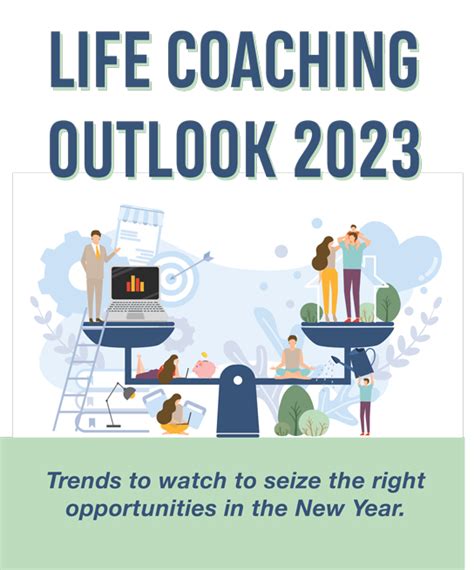 LIFE COACHING OUTLOOK 2023

Trends to watch to seize the right opportunities in the New Year.